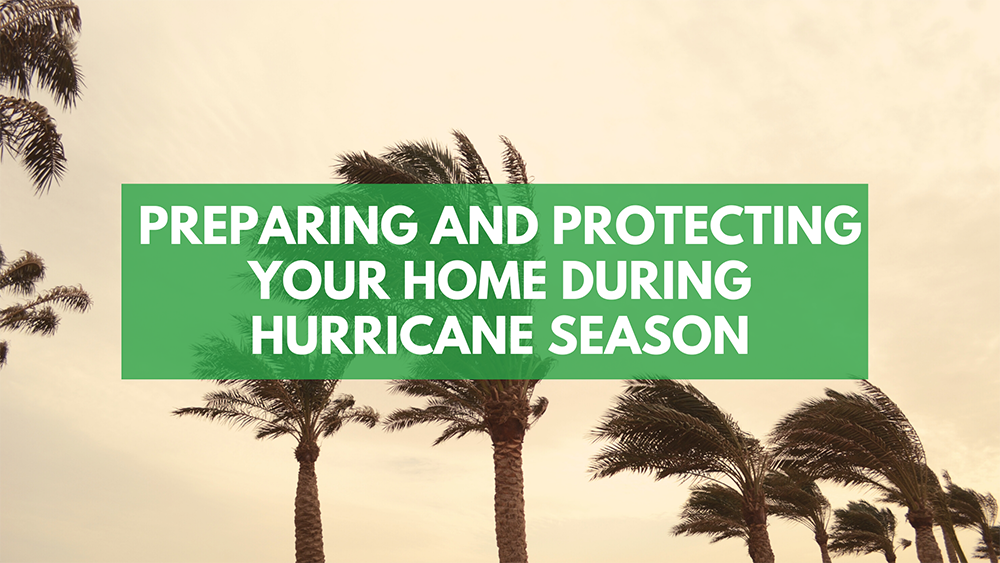 PREPARING AND PROTECTING YOUR HOME DURING HURRICANE SEASON